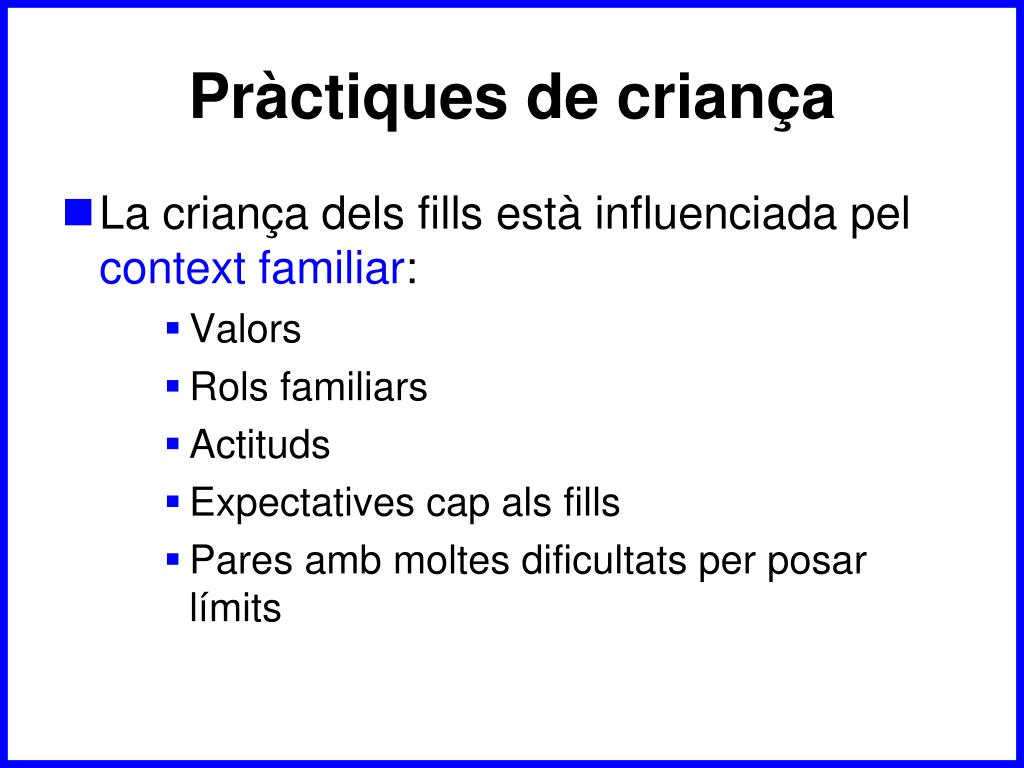 Pràctiques de criança

La criança dels fills està influenciada pel context familiar:

Valors
Rols familiars
Actituds
Expectatives cap als fills
Pares amb moltes dificultats per posar límits